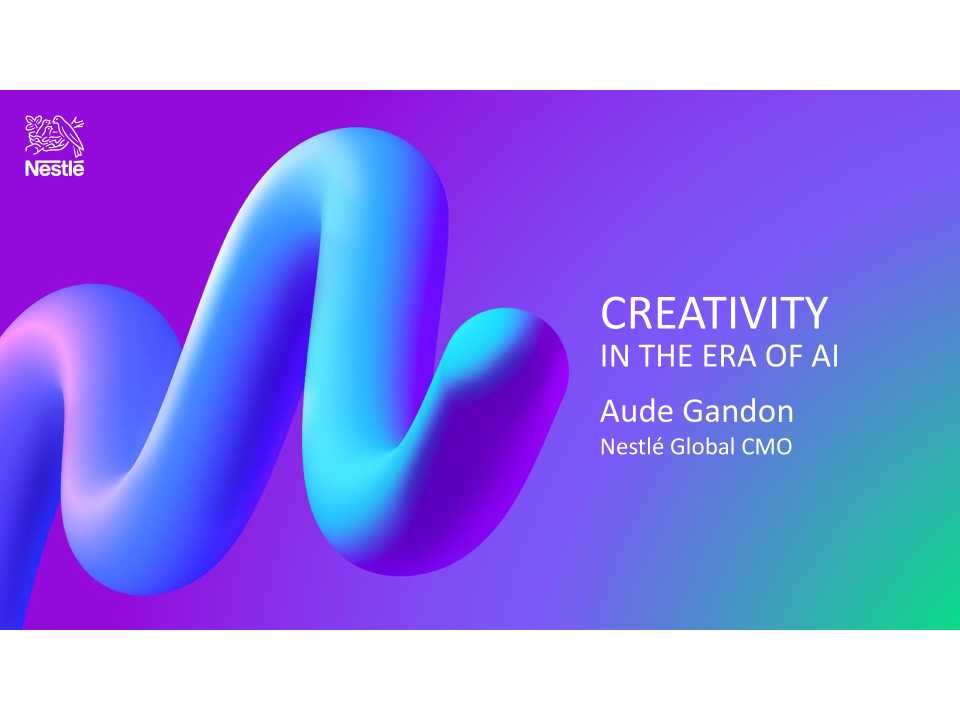 Nestlé

CREATIVITY
IN THE ERA OF AI

Aude Gandon
Nestlé Global CMO